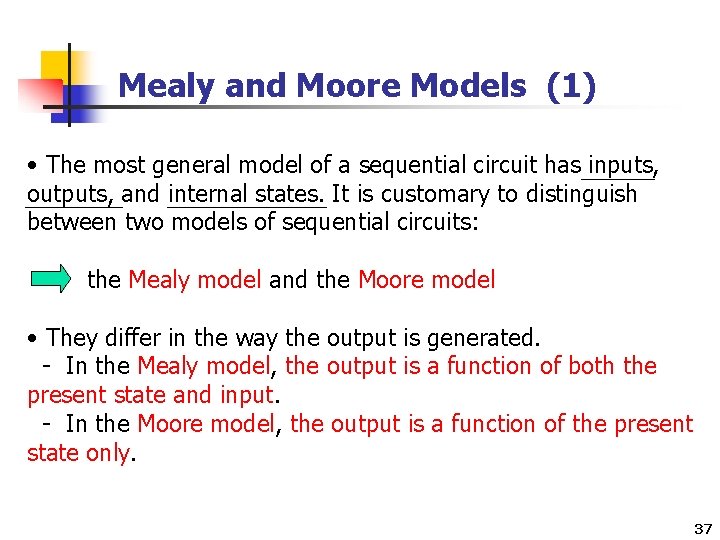 Mealy and Moore Models (1)

• The most general model of a sequential circuit has inputs, outputs, and internal states. It is customary to distinguish between two models of sequential circuits:

the Mealy model and the Moore model

• They differ in the way the output is generated.
- In the Mealy model, the output is a function of both the present state and input.
- In the Moore model, the output is a function of the present state only.

37